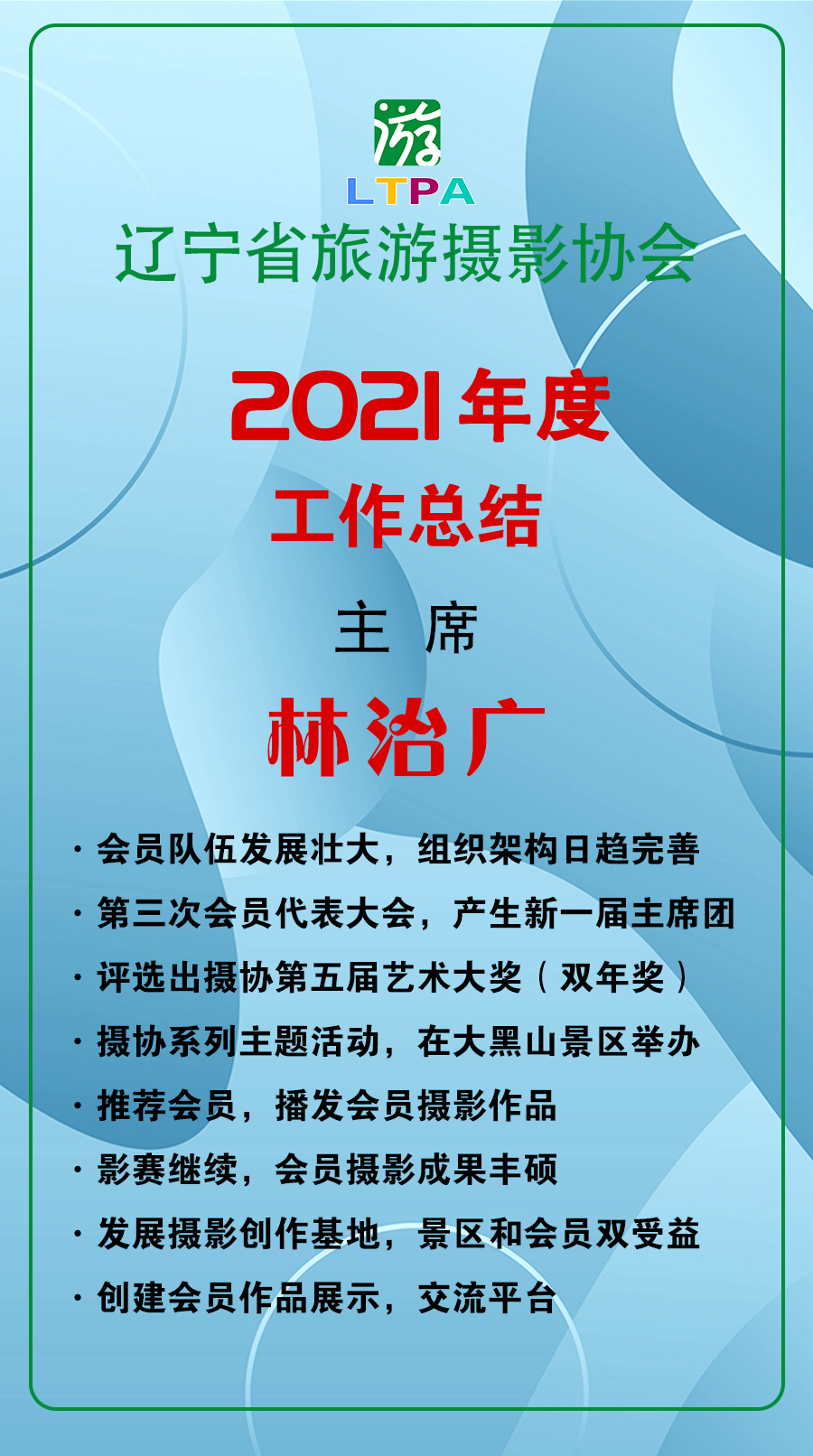 游
LTPA
辽宁省旅游摄影协会

2021年度
工作总结

主 席
林治广

· 会员队伍发展壮大，组织架构日趋完善
· 第三次会员代表大会，产生新一届主席团
· 评选出摄协第五届艺术大奖（双年奖）
· 摄协系列主题活动，在大黑山景区举办
· 推荐会员，播发会员摄影作品
· 影赛继续，会员摄影成果丰硕
· 发展摄影创作基地，景区和会员双受益
· 创建会员作品展示，交流平台